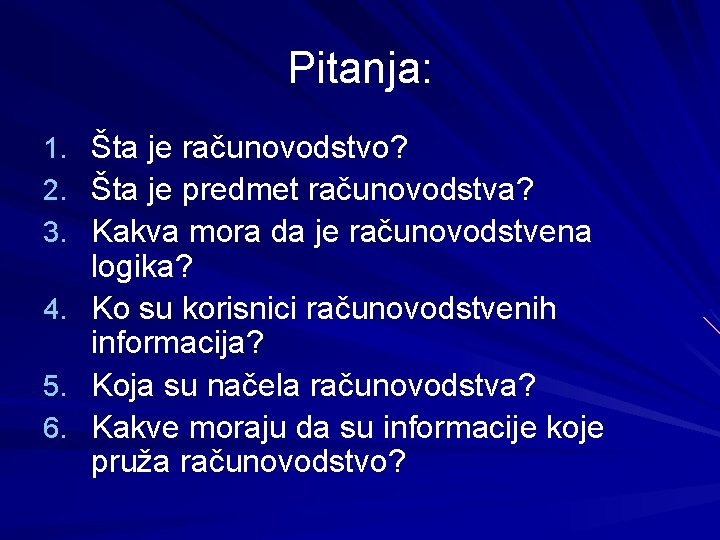 Pitanja:

1. Šta je računovodstvo?
2. Šta je predmet računovodstva?
3. Kakva mora da je računovodstvena logika?
4. Ko su korisnici računovodstvenih informacija?
5. Koja su načela računovodstva?
6. Kakve moraju da su informacije koje pruža računovodstvo?